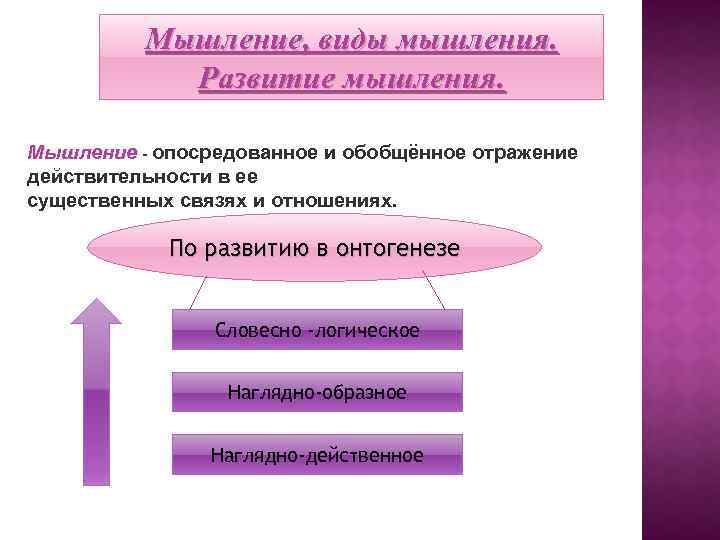 Мышление, виды мышления. Развитие мышления.

Мышление - опосредованное и обобщённое отражение действительности в ее существенных связях и отношениях.

По развитию в онтогенезе

Словесно -логическое

Наглядно-образное

Наглядно-действенное